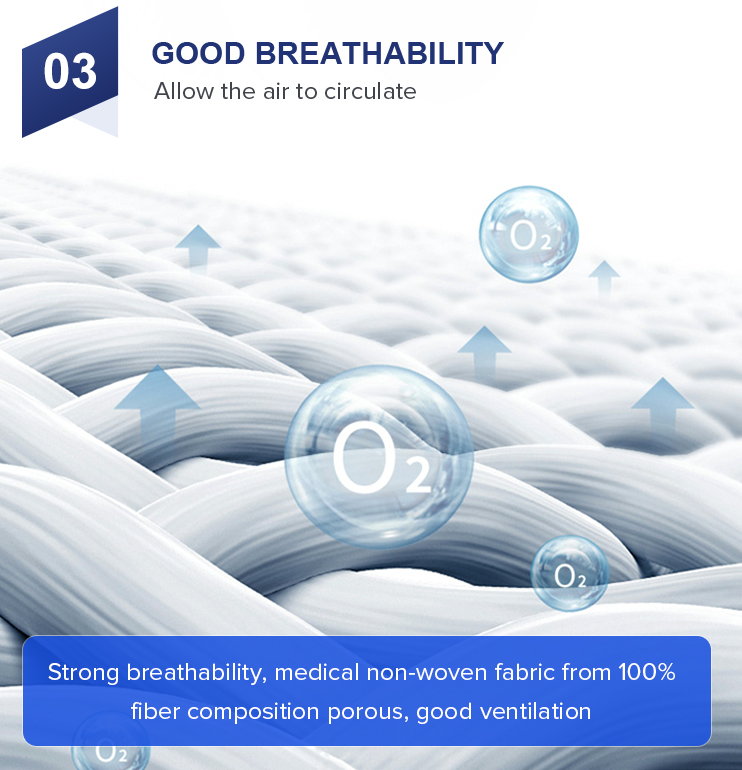 03

GOOD BREATHABILITY

Allow the air to circulate

$O_2$

$O_2$

$O_2$

Strong breathability, medical non-woven fabric from 100% fiber composition porous, good ventilation

$O_2$